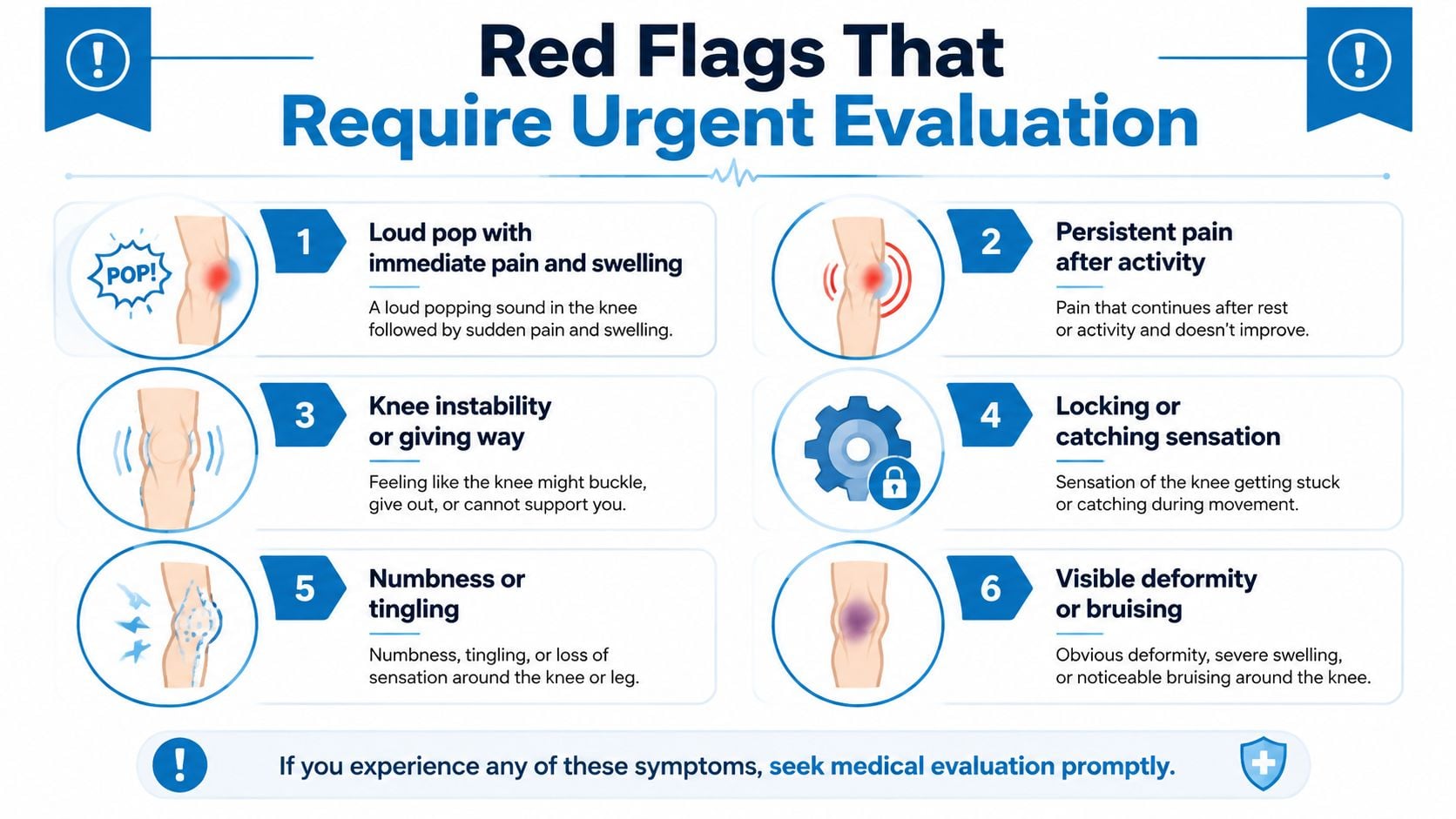 Red Flags That
Require Urgent Evaluation

POP!

1
Loud pop with immediate pain and swelling

A loud popping sound in the knee followed by sudden pain and swelling.

2
Persistent pain after activity

Pain that continues after rest or activity and doesn't improve.

3
Knee instability or giving way

Feeling like the knee might buckle, give out, or cannot support you.

4
Locking or catching sensation

Sensation of the knee getting stuck or catching during movement.

5
Numbness or tingling

Numbness, tingling, or loss of sensation around the knee or leg.

6
Visible deformity or bruising

Obvious deformity, severe swelling, or noticeable bruising around the knee.

If you experience any of these symptoms, seek medical evaluation promptly.